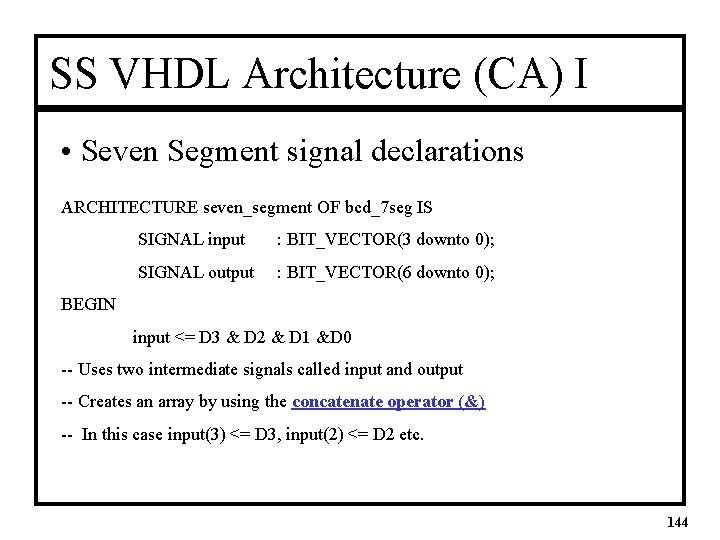 SS VHDL Architecture (CA) I

• Seven Segment signal declarations

ARCHITECTURE seven_segment OF bcd_7seg IS

SIGNAL input : BIT_VECTOR(3 downto 0);

SIGNAL output : BIT_VECTOR(6 downto 0);

BEGIN

input <= D3 & D2 & D1 &D0

-- Uses two intermediate signals called input and output

-- Creates an array by using the concatenate operator (&)

-- In this case input(3) <= D3, input(2) <= D2 etc.

144